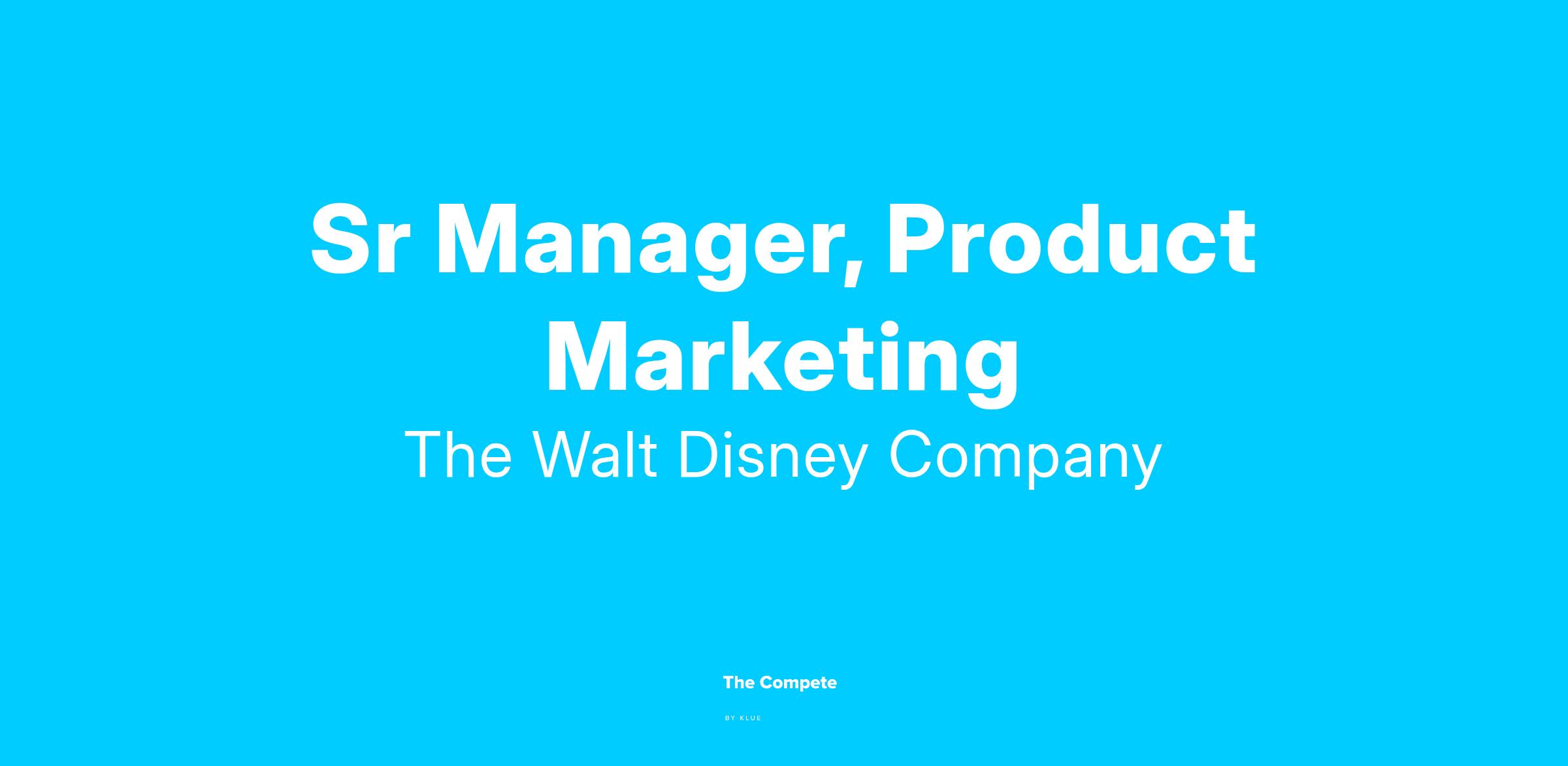 Sr Manager, Product Marketing

The Walt Disney Company

The Compete

BY KLUE